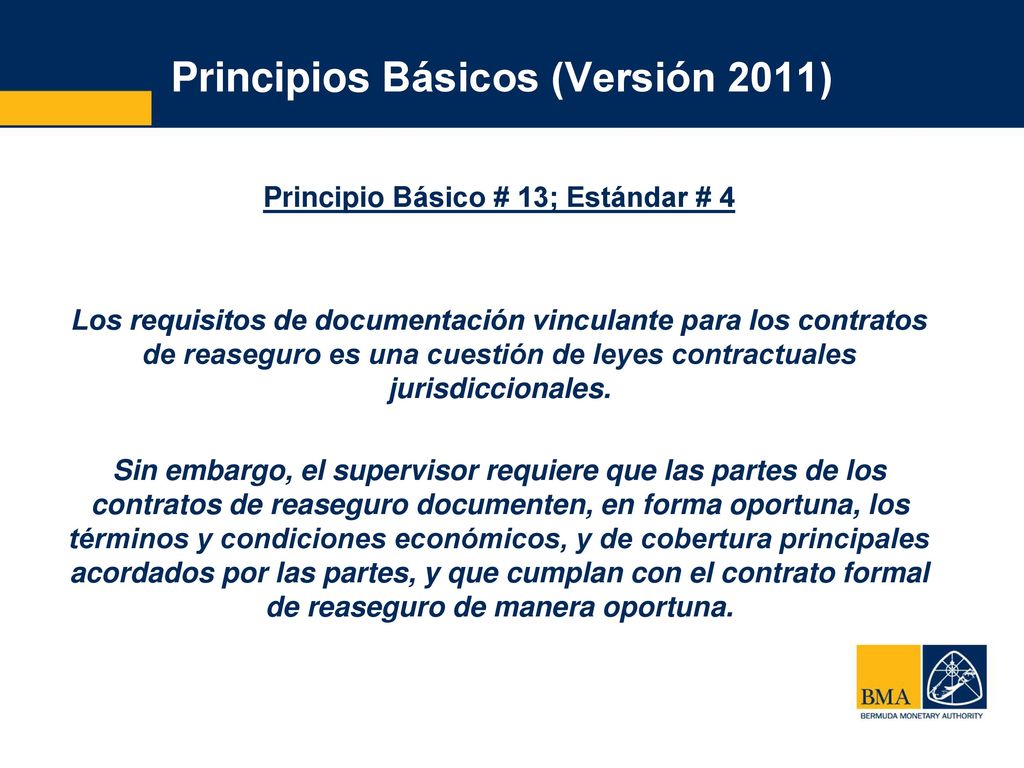 Principios Básicos (Versión 2011)

Principio Básico # 13; Estándar # 4

Los requisitos de documentación vinculante para los contratos de reaseguro es una cuestión de leyes contractuales jurisdiccionales.

Sin embargo, el supervisor requiere que las partes de los contratos de reaseguro documenten, en forma oportuna, los términos y condiciones económicos, y de cobertura principales acordados por las partes, y que cumplan con el contrato formal de reaseguro de manera oportuna.

BMA
BERMUDA MONETARY AUTHORITY